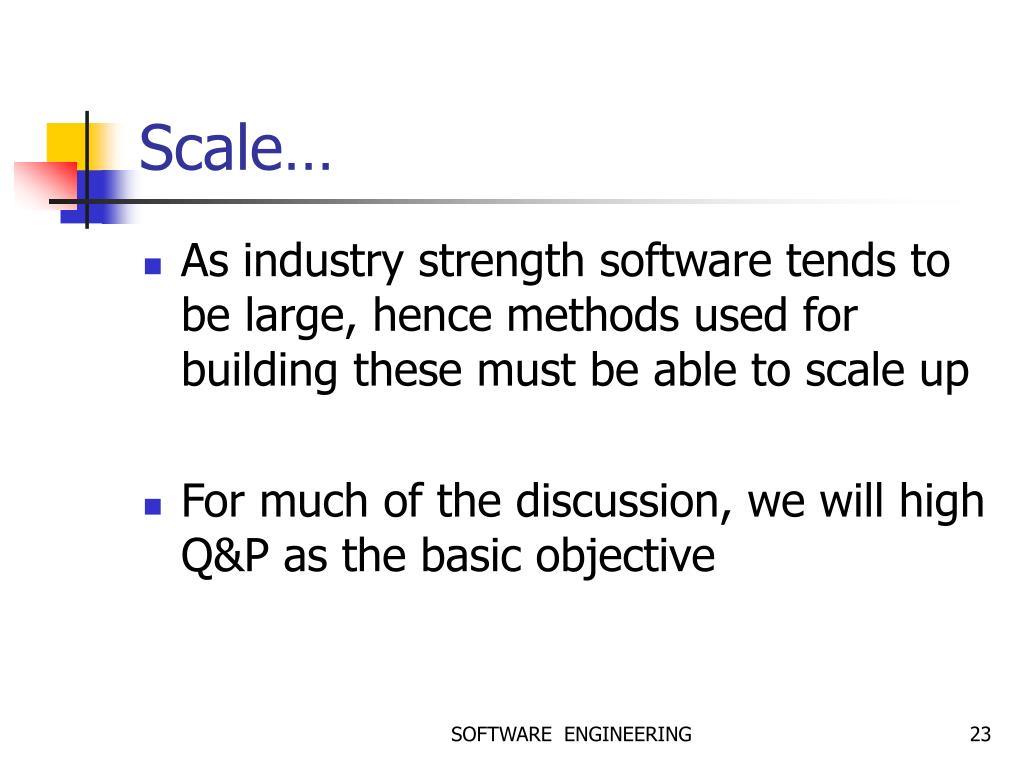 Scale…

As industry strength software tends to be large, hence methods used for building these must be able to scale up

For much of the discussion, we will high Q&P as the basic objective

SOFTWARE ENGINEERING

23